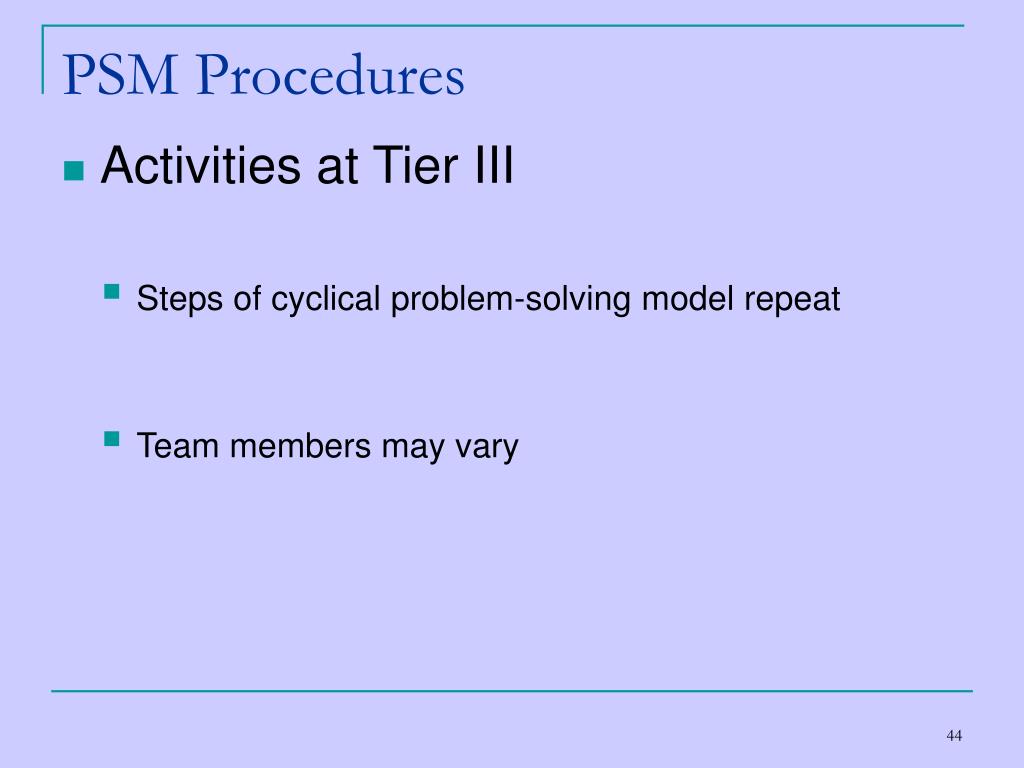 PSM Procedures

Activities at Tier III

Steps of cyclical problem-solving model repeat

Team members may vary

44